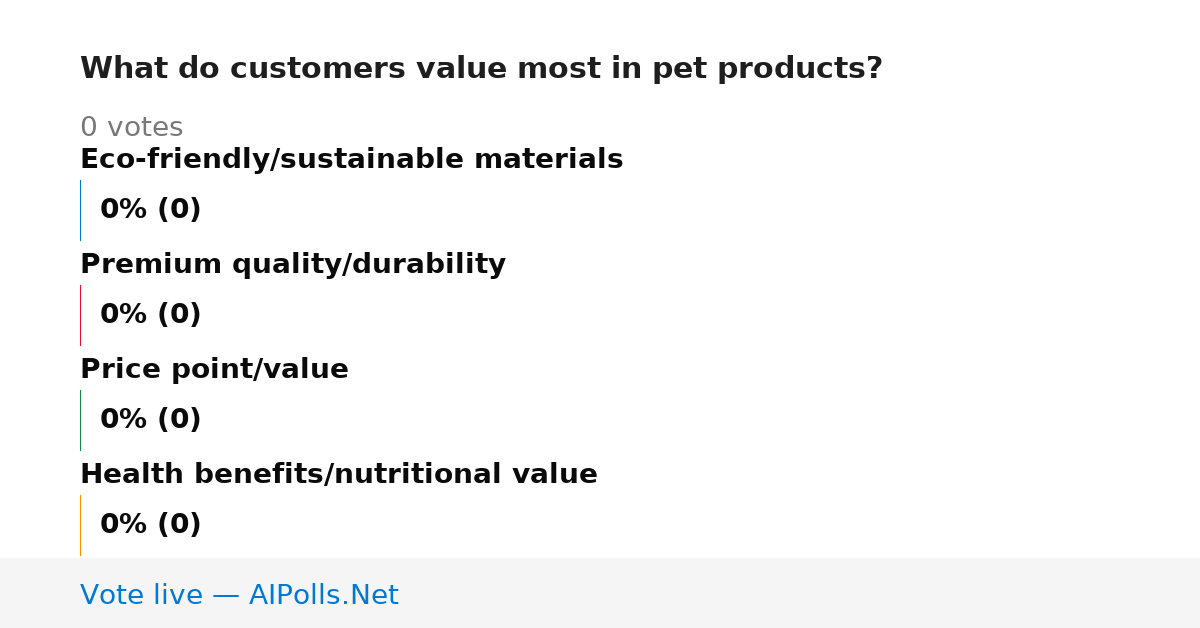 What do customers value most in pet products?

0 votes

Eco-friendly/sustainable materials

0% (0)

Premium quality/durability

0% (0)

Price point/value

0% (0)

Health benefits/nutritional value

0% (0)

Vote live — AIPolls.Net